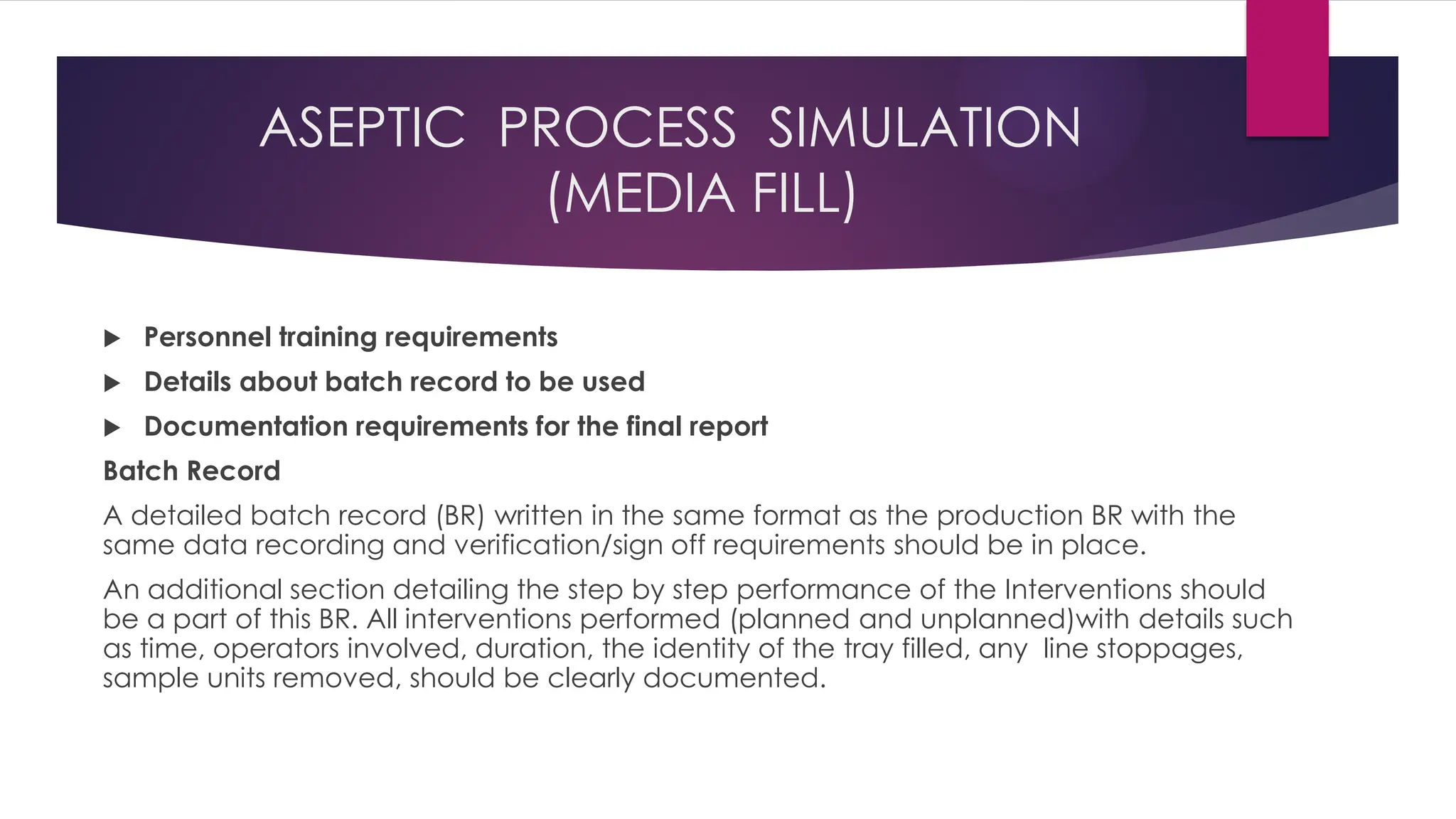 ASEPTIC PROCESS SIMULATION (MEDIA FILL)

▶ Personnel training requirements

▶ Details about batch record to be used

▶ Documentation requirements for the final report

Batch Record

A detailed batch record (BR) written in the same format as the production BR with the same data recording and verification/sign off requirements should be in place.

An additional section detailing the step by step performance of the Interventions should be a part of this BR. All interventions performed (planned and unplanned)with details such as time, operators involved, duration, the identity of the tray filled, any line stoppages, sample units removed, should be clearly documented.